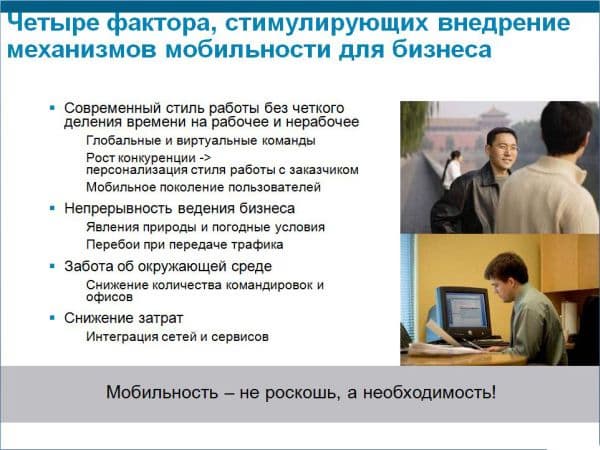 Четыре фактора, стимулирующих внедрение механизмов мобильности для бизнеса

▪ Современный стиль работы без четкого деления времени на рабочее и нерабочее
Глобальные и виртуальные команды
Рост конкуренции -> персонализация стиля работы с заказчиком
Мобильное поколение пользователей

▪ Непрерывность ведения бизнеса
Явления природы и погодные условия
Перебои при передаче трафика

▪ Забота об окружающей среде
Снижение количества командировок и офисов

▪ Снижение затрат
Интеграция сетей и сервисов

Мобильность – не роскошь, а необходимость!